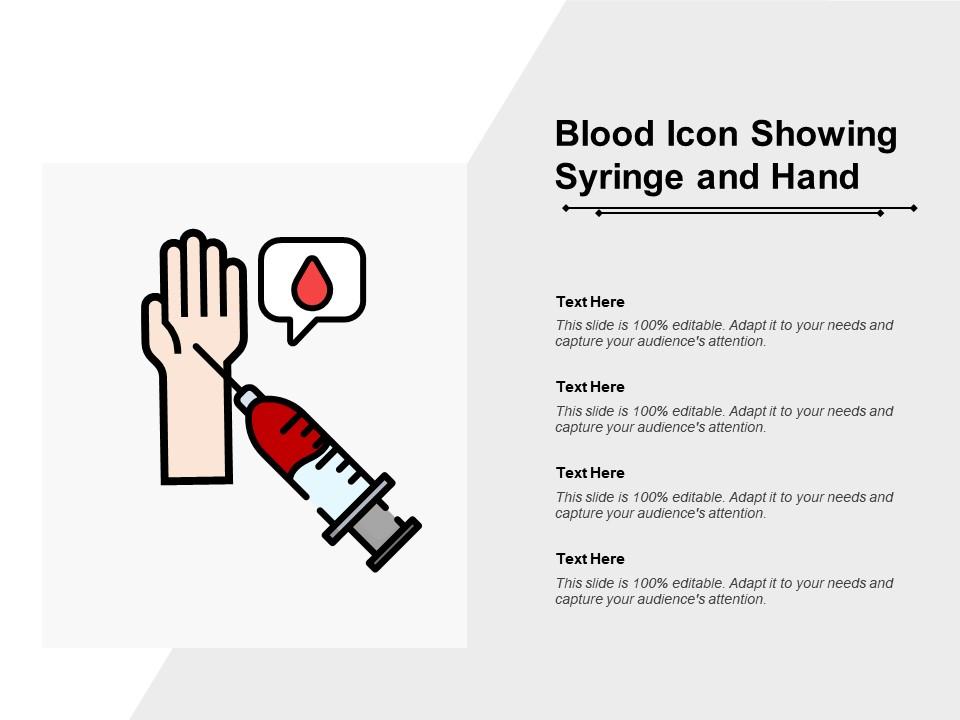 Blood Icon Showing Syringe and Hand

Text Here
This slide is 100% editable. Adapt it to your needs and capture your audience's attention.

Text Here
This slide is 100% editable. Adapt it to your needs and capture your audience's attention.

Text Here
This slide is 100% editable. Adapt it to your needs and capture your audience's attention.

Text Here
This slide is 100% editable. Adapt it to your needs and capture your audience's attention.